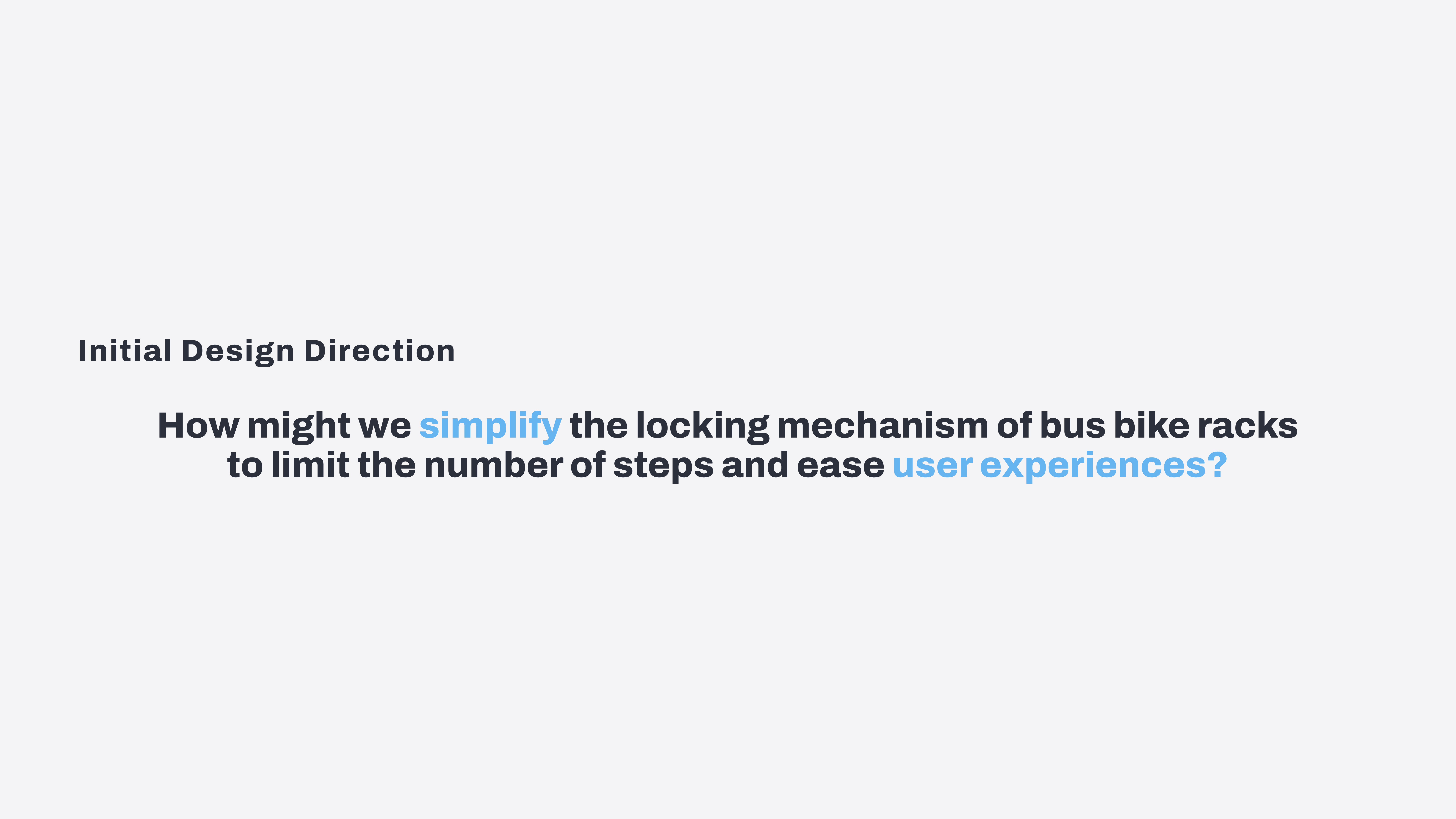 Initial Design Direction

How might we simplify the locking mechanism of bus bike racks to limit the number of steps and ease user experiences?